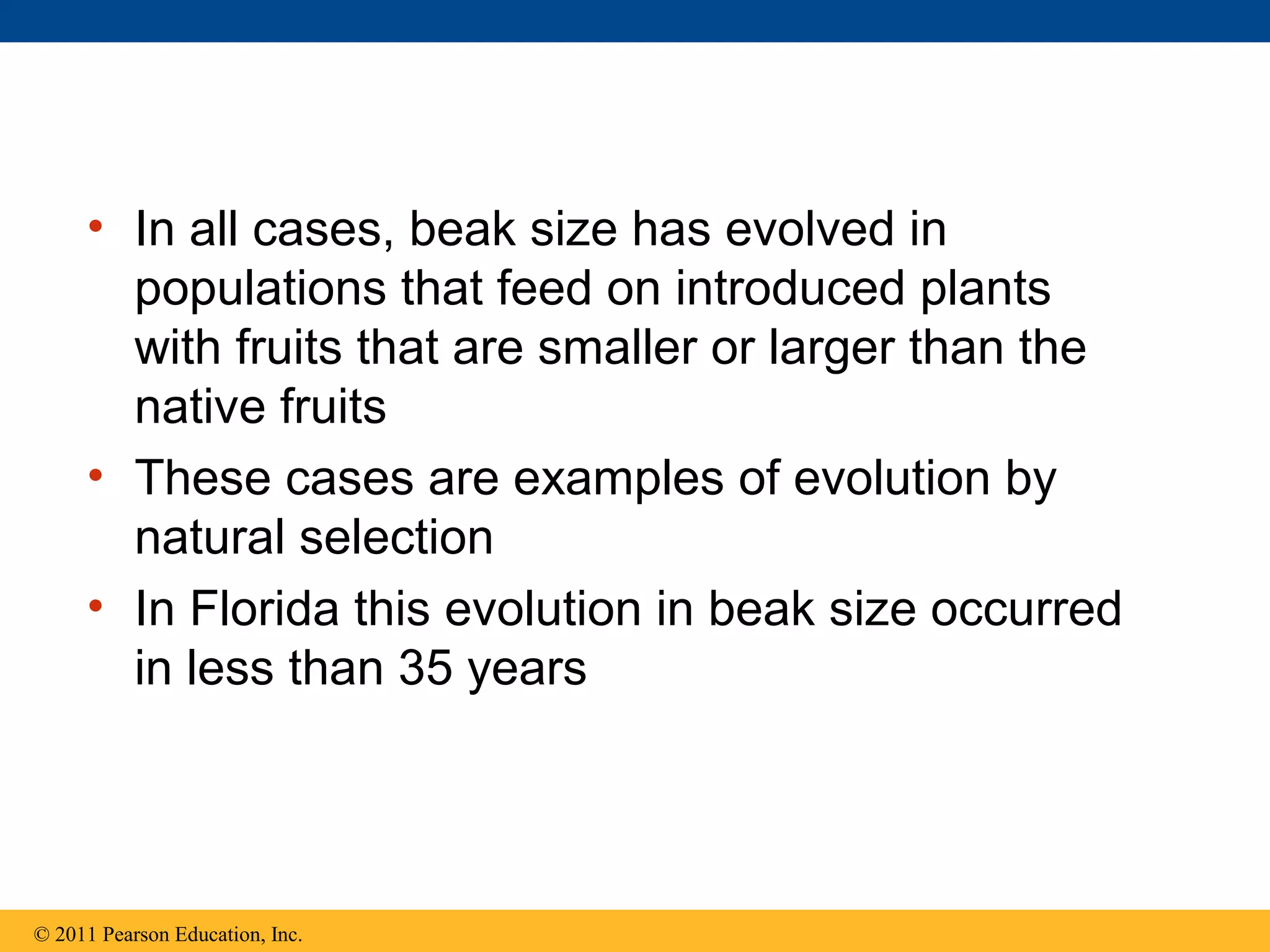 • In all cases, beak size has evolved in populations that feed on introduced plants with fruits that are smaller or larger than the native fruits

• These cases are examples of evolution by natural selection

• In Florida this evolution in beak size occurred in less than 35 years

© 2011 Pearson Education, Inc.